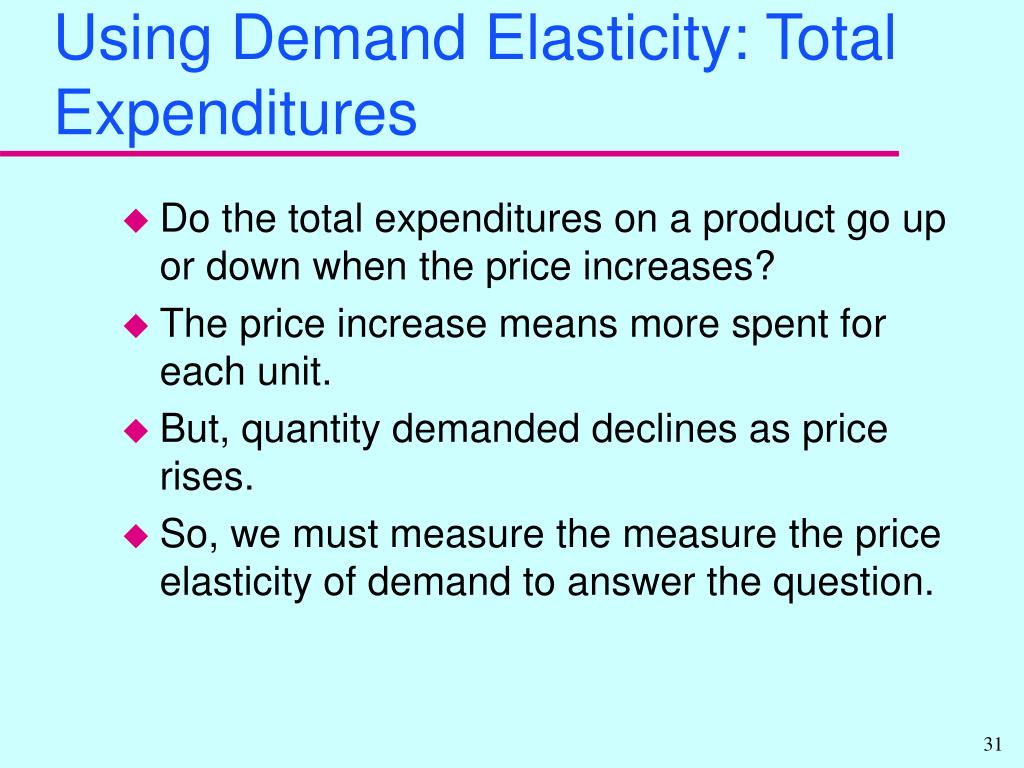 Using Demand Elasticity: Total Expenditures

Do the total expenditures on a product go up or down when the price increases?

The price increase means more spent for each unit.

But, quantity demanded declines as price rises.

So, we must measure the measure the price elasticity of demand to answer the question.

31